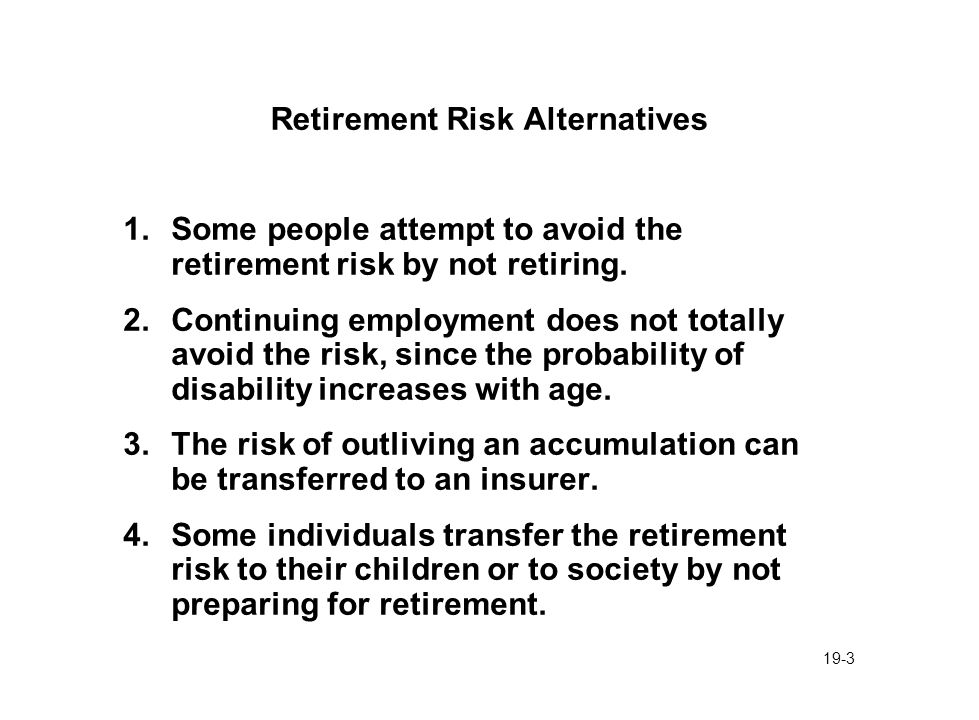 Retirement Risk Alternatives

1. Some people attempt to avoid the retirement risk by not retiring.

2. Continuing employment does not totally avoid the risk, since the probability of disability increases with age.

3. The risk of outliving an accumulation can be transferred to an insurer.

4. Some individuals transfer the retirement risk to their children or to society by not preparing for retirement.

19-3